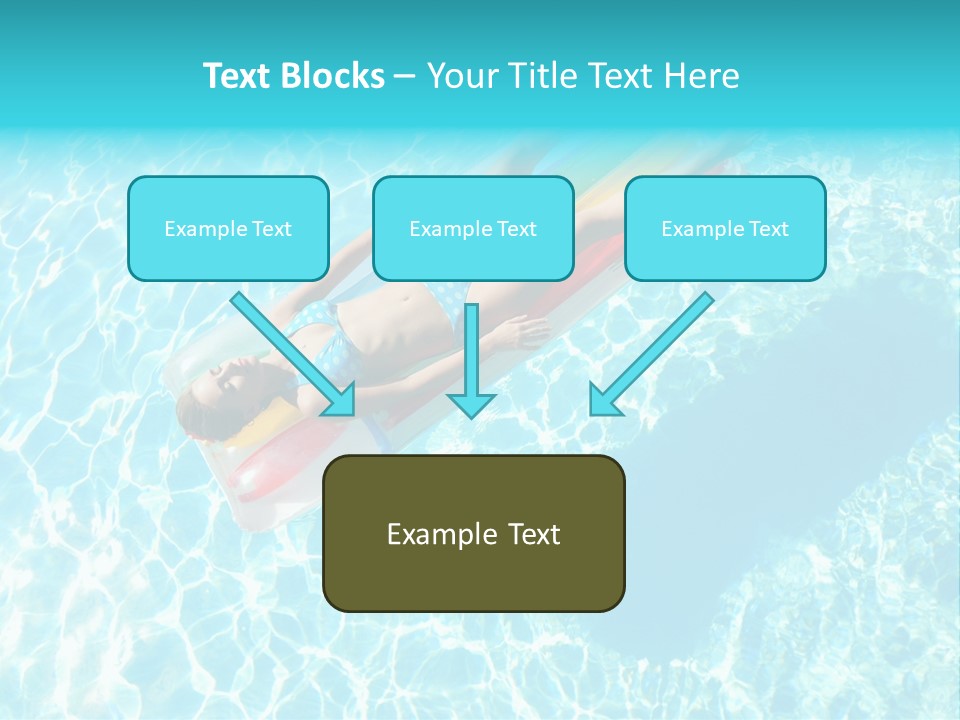 Text Blocks – Your Title Text Here

Example Text

Example Text

Example Text

Example Text